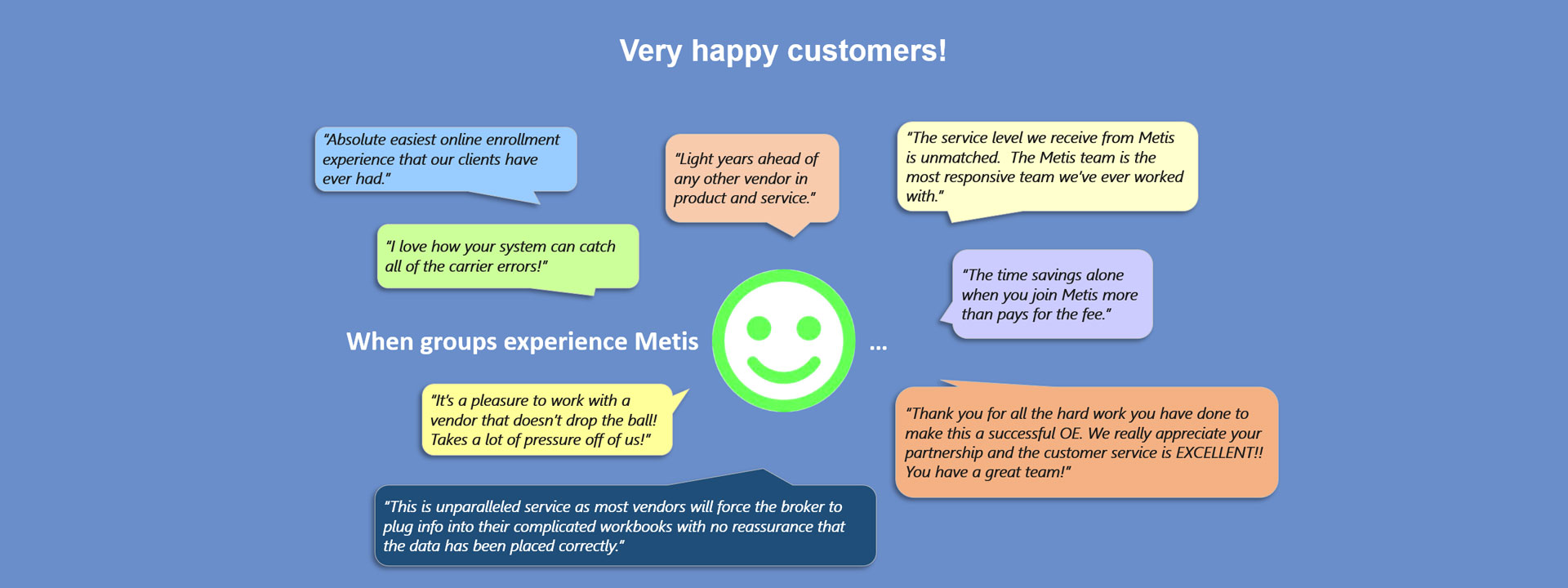 Very happy customers!

"Absolute easiest online enrollment experience that our clients have ever had."

"Light years ahead of any other vendor in product and service."

"The service level we receive from Metis is unmatched. The Metis team is the most responsive team we've ever worked with."

"I love how your system can catch all of the carrier errors!"

"The time savings alone when you join Metis more than pays for the fee."

When groups experience Metis

...

"It's a pleasure to work with a vendor that doesn't drop the ball! Takes a lot of pressure off of us!"

"Thank you for all the hard work you have done to make this a successful OE. We really appreciate your partnership and the customer service is EXCELLENT!! You have a great team!"

"This is unparalleled service as most vendors will force the broker to plug info into their complicated workbooks with no reassurance that the data has been placed correctly."